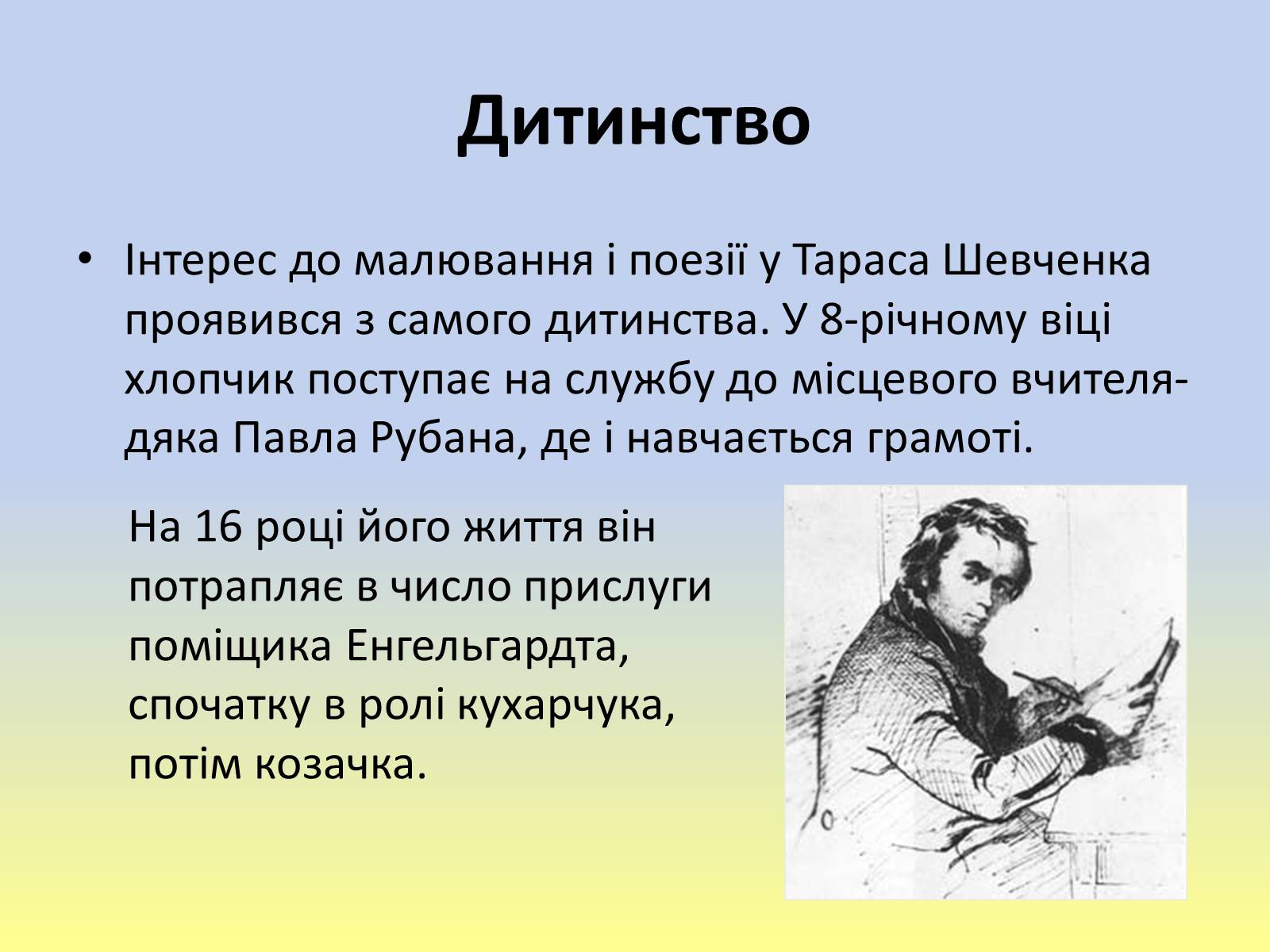 Дитинство

• Інтерес до малювання і поезії у Тараса Шевченка проявився з самого дитинства. У 8-річному віці хлопчик поступає на службу до місцевого вчителя-дяка Павла Рубана, де і навчається грамоті.

На 16 році його життя він потрапляє в число прислуги поміщика Енгельгардта, спочатку в ролі кухарчука, потім козачка.